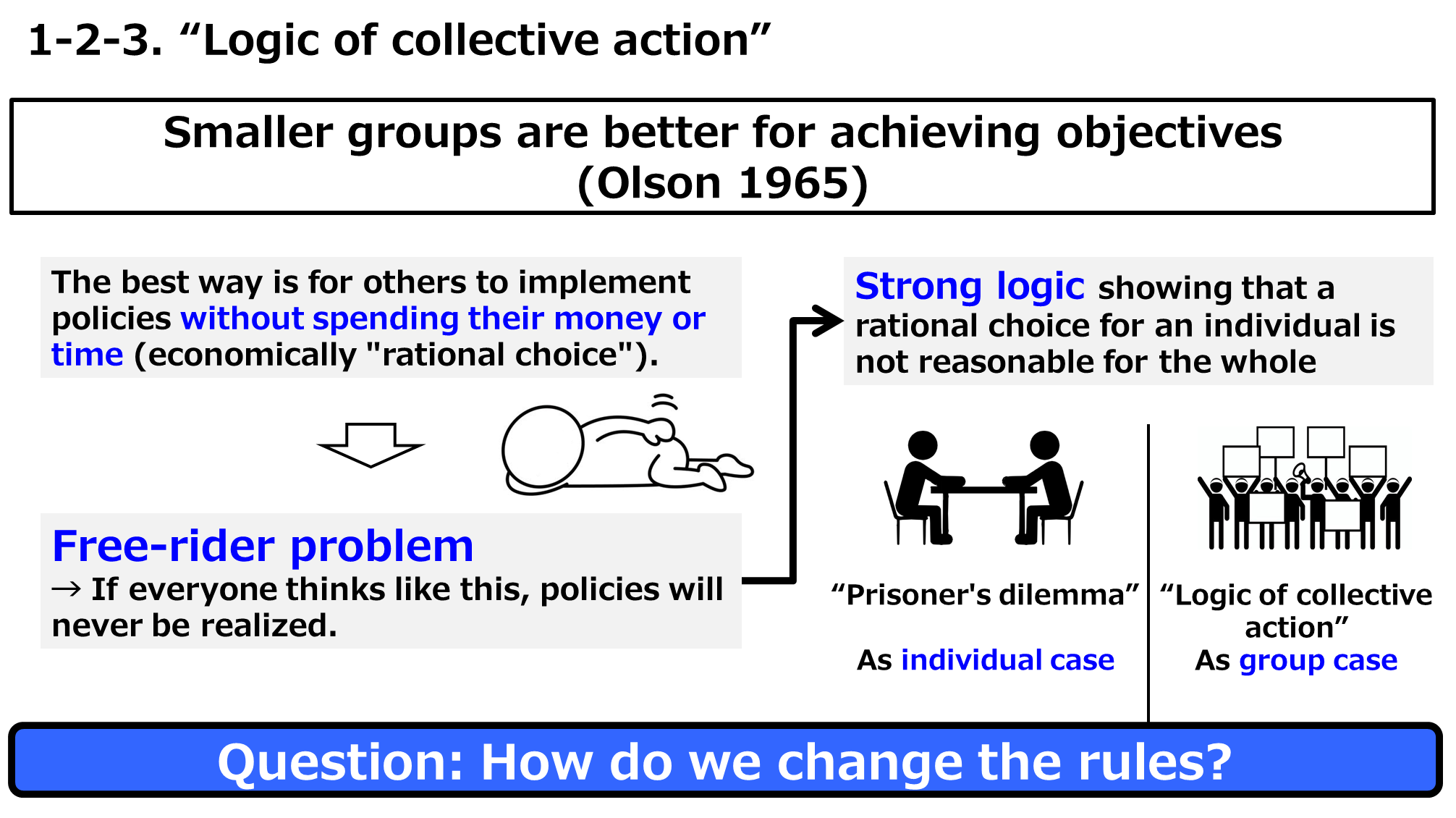 1-2-3. “Logic of collective action”

Smaller groups are better for achieving objectives (Olson 1965)

The best way is for others to implement policies without spending their money or time (economically "rational choice").

Free-rider problem
→ If everyone thinks like this, policies will never be realized.

Strong logic showing that a rational choice for an individual is not reasonable for the whole

“Prisoner's dilemma”

As individual case

“Logic of collective action”
As group case

Question: How do we change the rules?